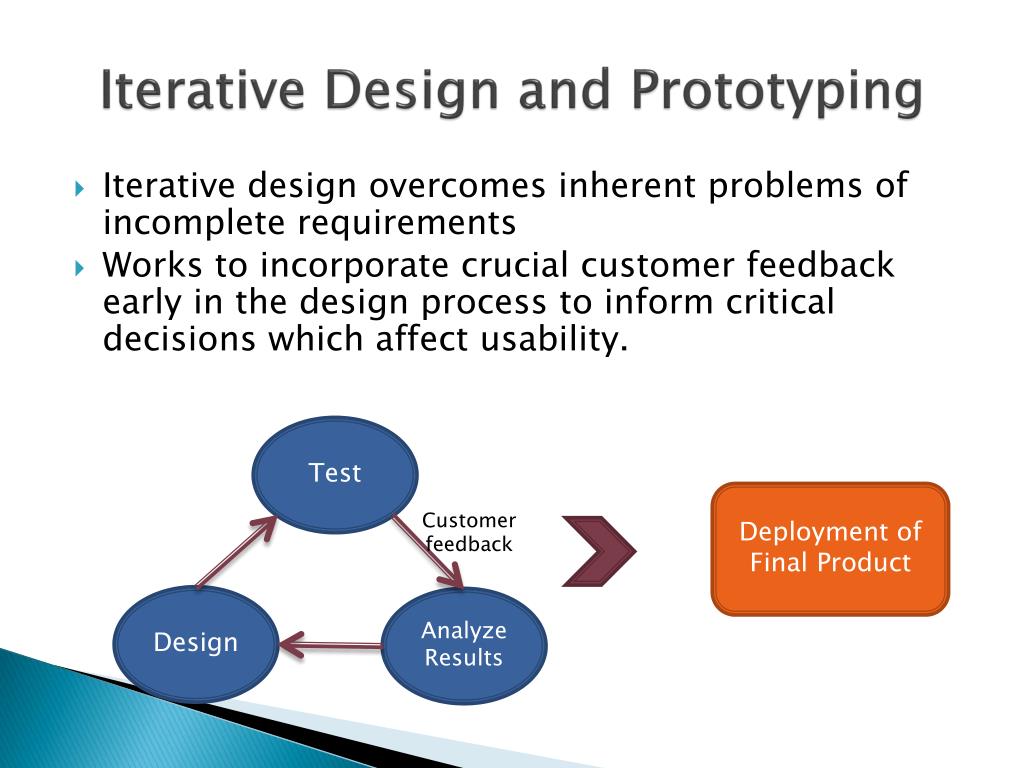 Iterative Design and Prototyping

Iterative design overcomes inherent problems of incomplete requirements

Works to incorporate crucial customer feedback early in the design process to inform critical decisions which affect usability.

Test

Customer feedback

Design

Analyze Results

Deployment of Final Product